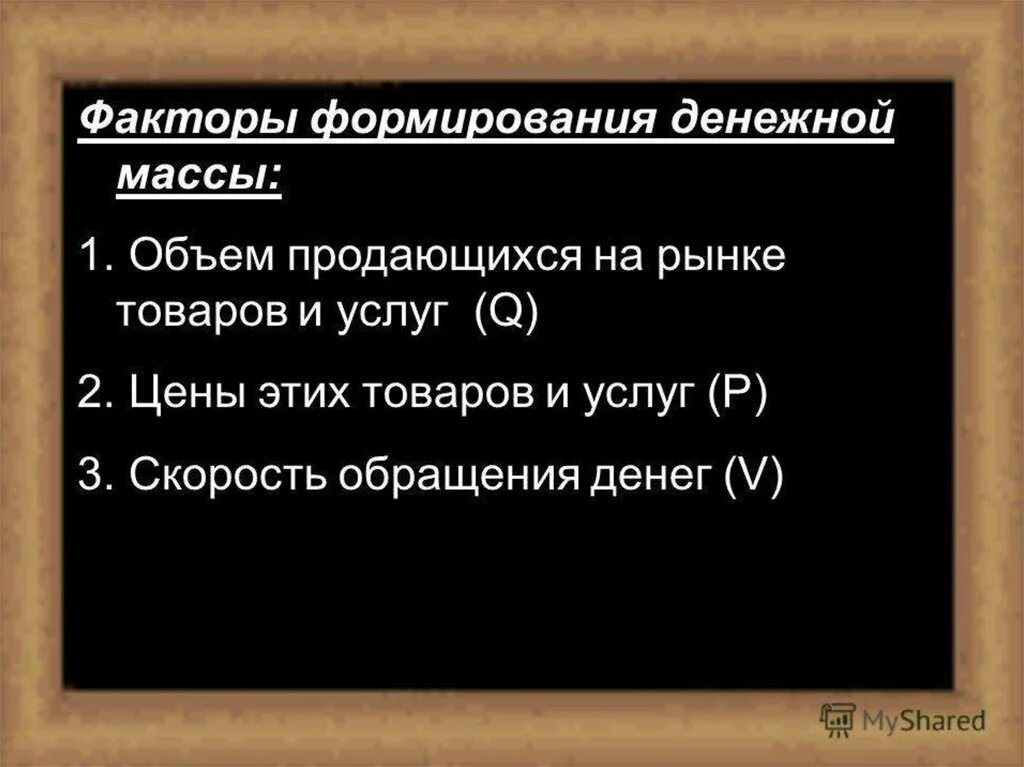 Факторы формирования денежной массы:

1. Объем продающихся на рынке товаров и услуг (Q)

2. Цены этих товаров и услуг (P)

3. Скорость обращения денег (V)

MyShared